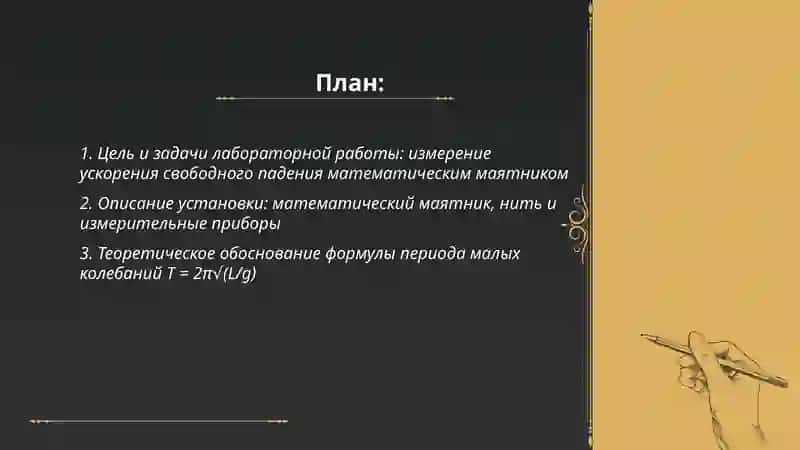 План:

1. Цель и задачи лабораторной работы: измерение ускорения свободного падения математическим маятником

2. Описание установки: математический маятник, нить и измерительные приборы

3. Теоретическое обоснование формулы периода малых колебаний $T = 2\pi\sqrt{(L/g)}$